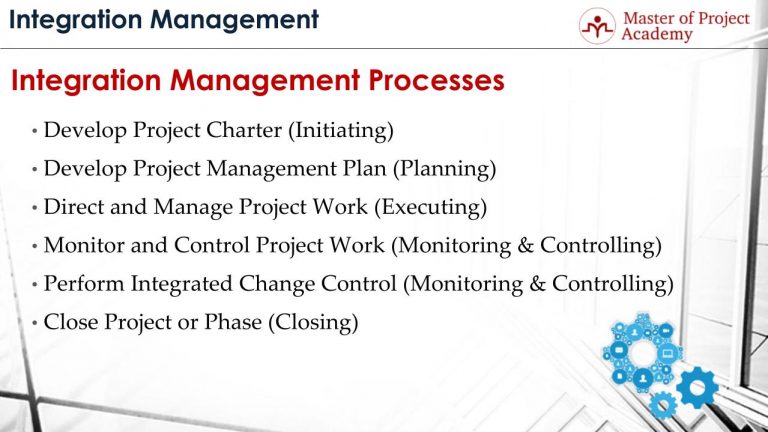 Integration Management

Master of Project Academy

Integration Management Processes

• Develop Project Charter (Initiating)
• Develop Project Management Plan (Planning)
• Direct and Manage Project Work (Executing)
• Monitor and Control Project Work (Monitoring & Controlling)
• Perform Integrated Change Control (Monitoring & Controlling)
• Close Project or Phase (Closing)